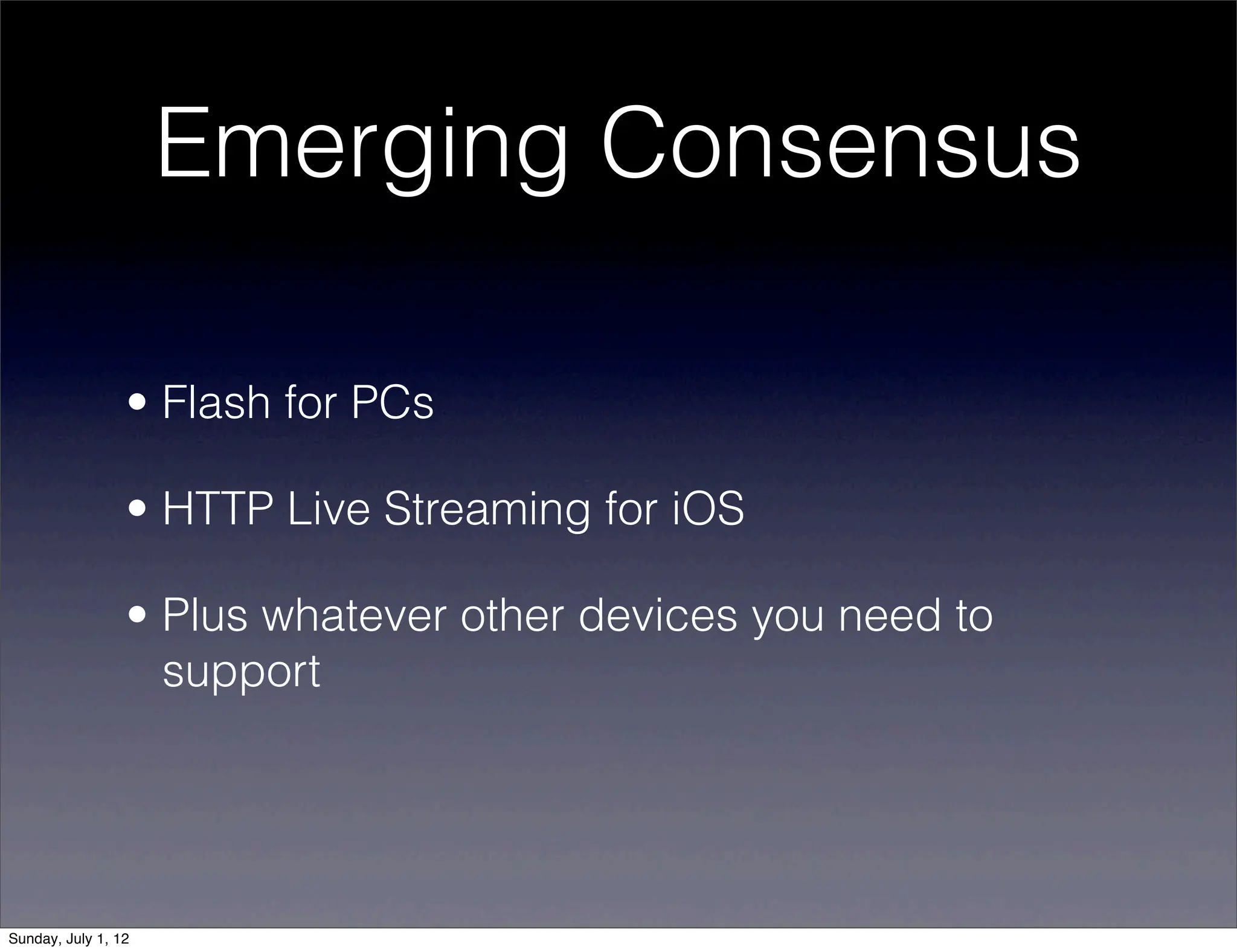 Emerging Consensus

• Flash for PCs

• HTTP Live Streaming for iOS

• Plus whatever other devices you need to support

Sunday, July 1, 12